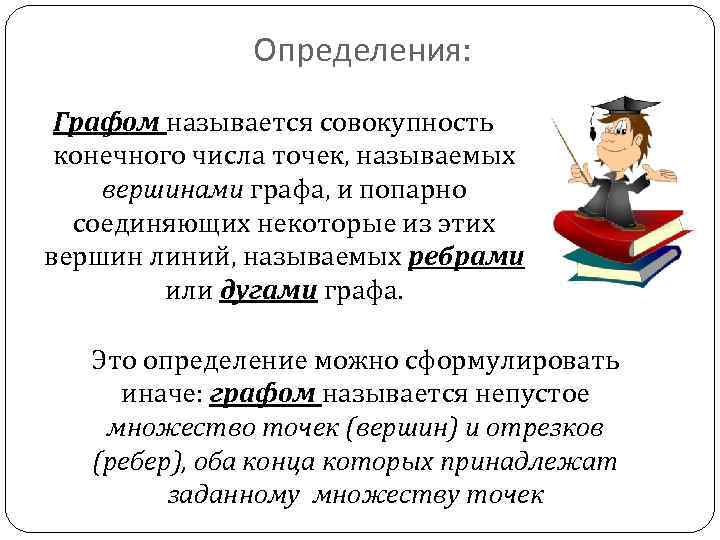 Определения:

Графом называется совокупность конечного числа точек, называемых вершинами графа, и попарно соединяющих некоторые из этих вершин линий, называемых ребрами или дугами графа.

Это определение можно сформулировать иначе: графом называется непустое множество точек (вершин) и отрезков (ребер), оба конца которых принадлежат заданному множеству точек